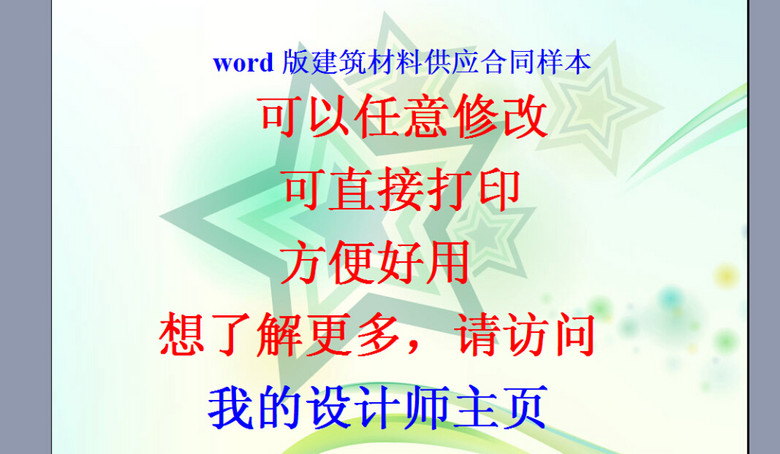 word 版建筑材料供应合同样本

可以任意修改

可直接打印

方便好用

想了解更多，请访问

我的设计师主页